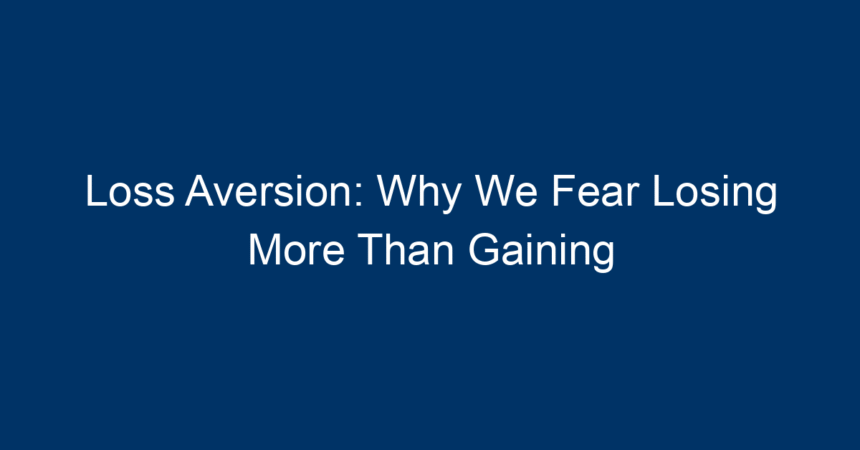 Loss Aversion: Why We Fear Losing More Than Gaining